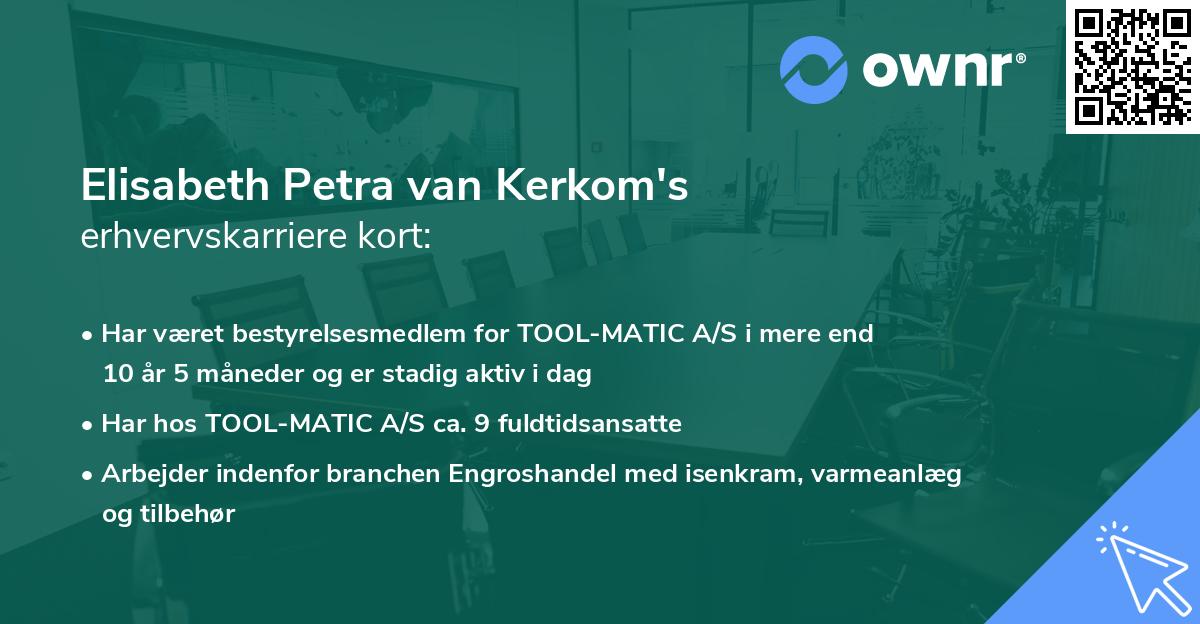 ownr®

Elisabeth Petra van Kerkom's
erhvervskarriere kort:

• Har været bestyrelsesmedlem for TOOL-MATIC A/S i mere end 10 år 5 måneder og er stadig aktiv i dag

• Har hos TOOL-MATIC A/S ca. 9 fuldtidsansatte

• Arbejder indenfor branchen Engroshandel med isenkram, varmeanlæg og tilbehør